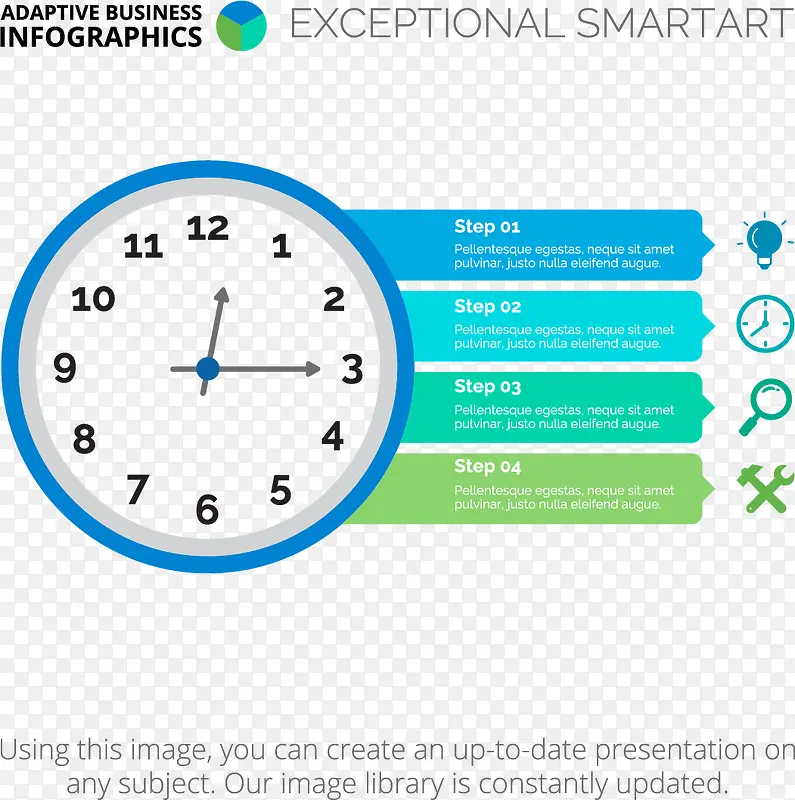 ADAPTIVE BUSINESS INFOGRAPHICS

EXCEPTIONAL SMARTART

12
1
2
3
4
5
6
7
8
9
10
11

Step 01
Pellentesque egestas, neque sit amet pulvinar, justo nulla eleifend augue.

Step 02
Pellentesque egestas, neque sit amet pulvinar, justo nulla eleifend augue.

Step 03
Pellentesque egestas, neque sit amet pulvinar, justo nulla eleifend augue.

Step 04
Pellentesque egestas, neque sit amet pulvinar, justo nulla eleifend augue.

Using this image, you can create an up-to-date presentation on any subject. Our image library is constantly updated.